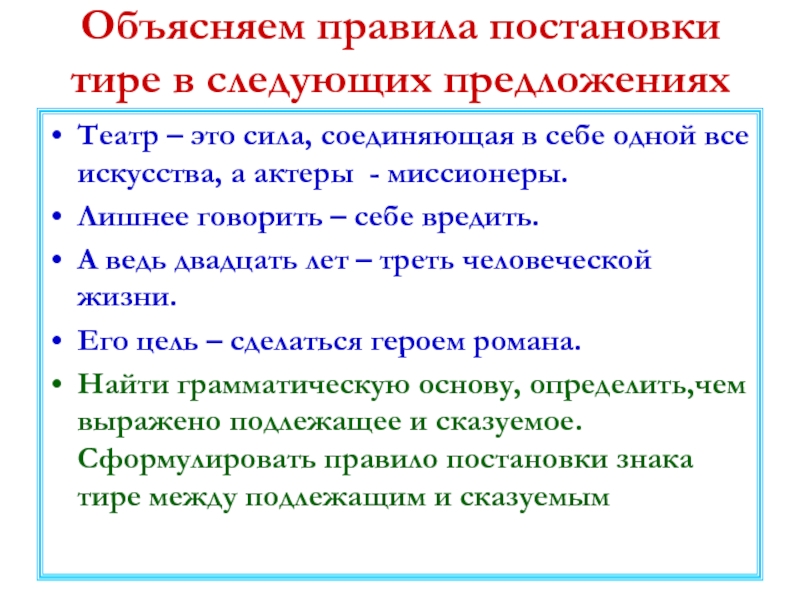 Объясняем правила постановки тире в следующих предложениях

• Театр – это сила, соединяющая в себе одной все искусства, а актеры - миссионеры.
• Лишнее говорить – себе вредить.
• А ведь двадцать лет – треть человеческой жизни.
• Его цель – сделаться героем романа.
• Найти грамматическую основу, определить,чем выражено подлежащее и сказуемое. Сформулировать правило постановки знака тире между подлежащим и сказуемым